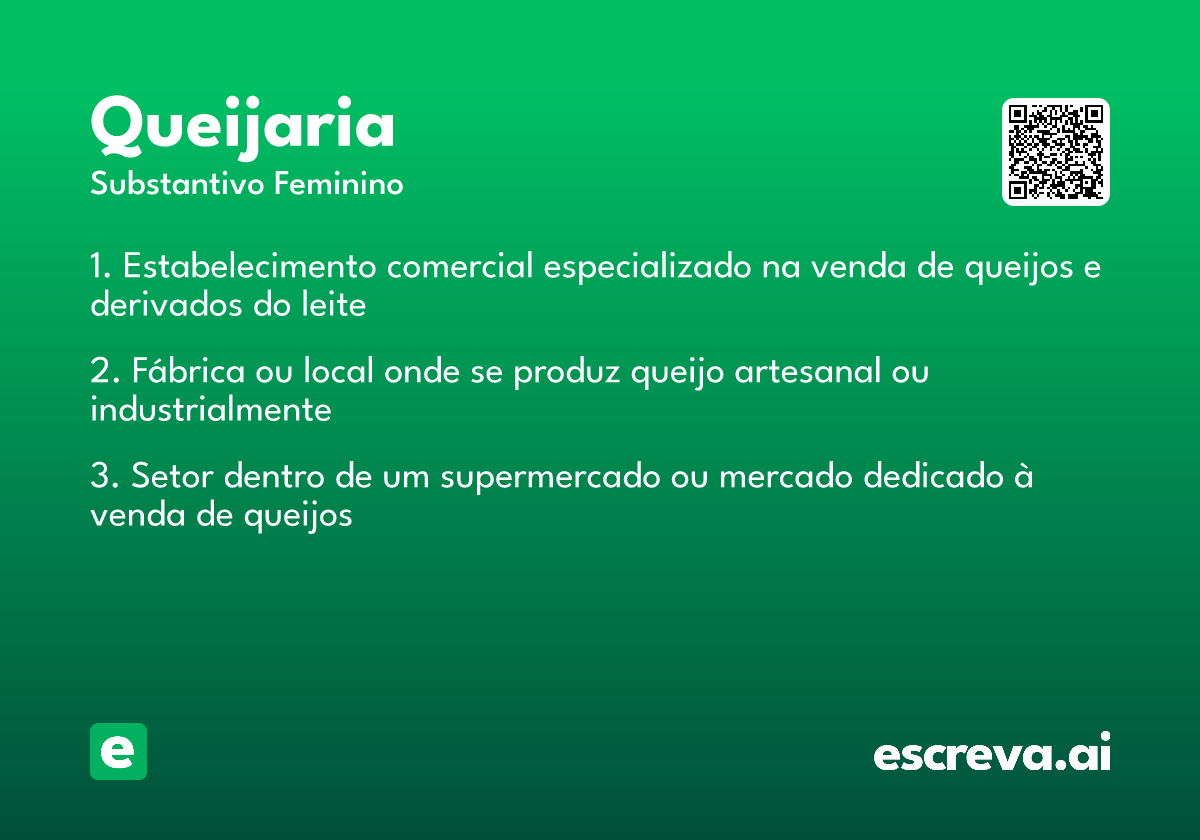 Queijaria
Substantivo Feminino

1. Estabelecimento comercial especializado na venda de queijos e derivados do leite

2. Fábrica ou local onde se produz queijo artesanal ou industrialmente

3. Setor dentro de um supermercado ou mercado dedicado à venda de queijos

e

escreva.ai